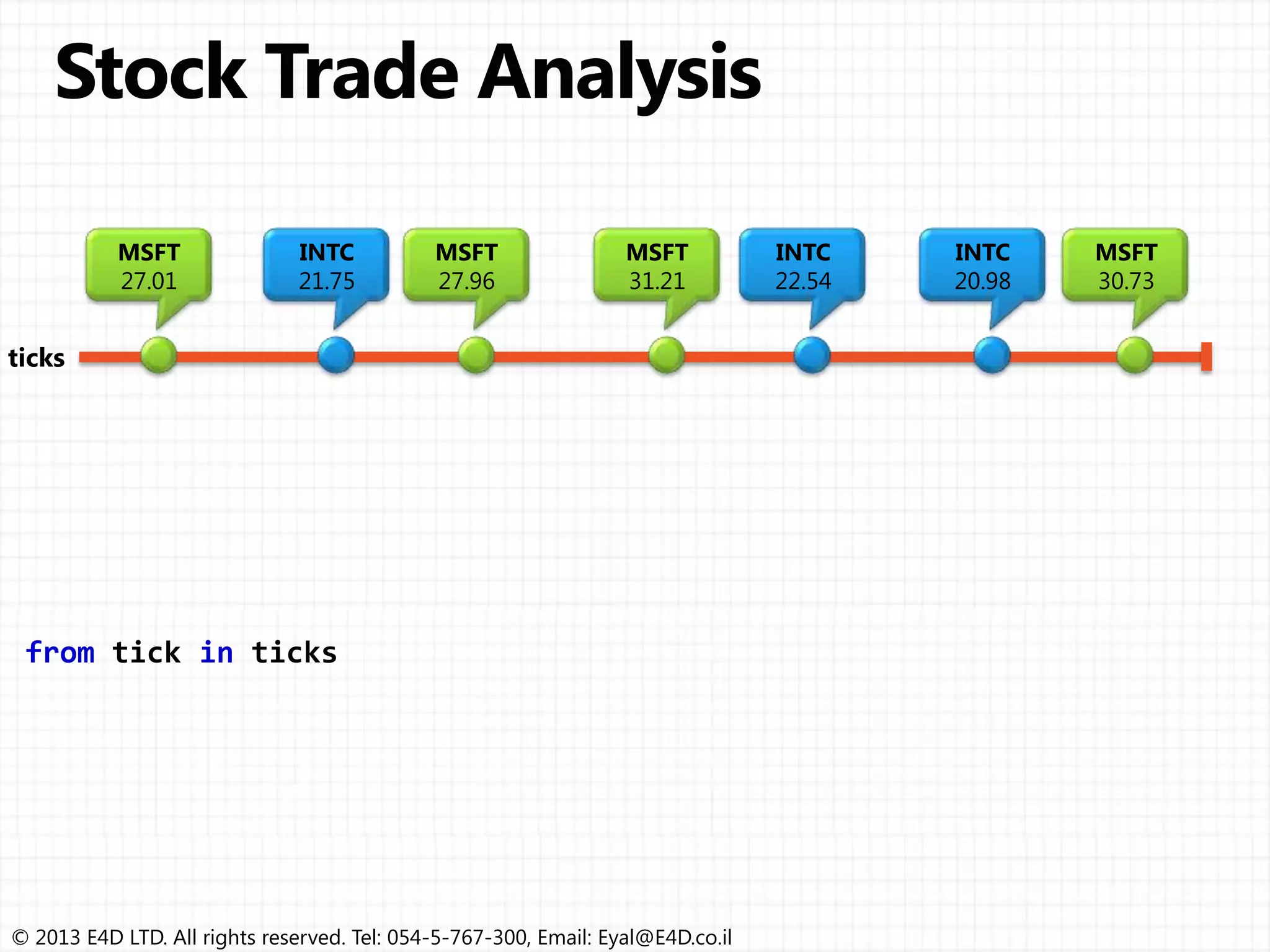 Stock Trade Analysis

MSFT
27.01

INTC
21.75

MSFT
27.96

MSFT
31.21

INTC
22.54

INTC
20.98

MSFT
30.73

ticks

from tick in ticks

© 2013 E4D LTD. All rights reserved. Tel: 054-5-767-300, Email: Eyal@E4D.co.il